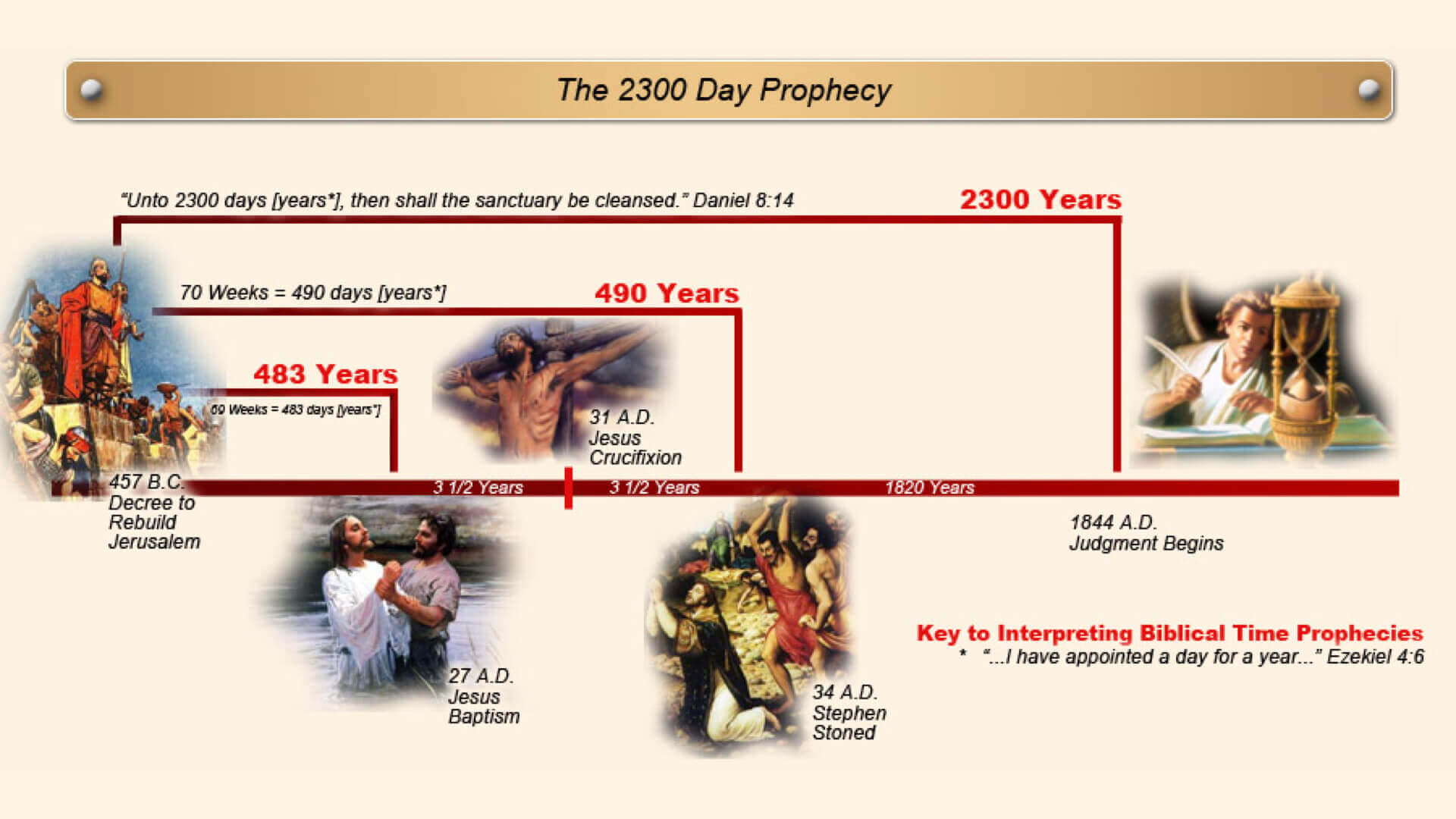 The 2300 Day Prophecy

"Unto 2300 days [years*], then shall the sanctuary be cleansed." Daniel 8:14

2300 Years

70 Weeks = 490 days [years*]

490 Years

483 Years

69 Weeks = 483 days [years*]

31 A.D. Jesus Crucifixion

457 B.C. Decree to Rebuild Jerusalem

3 1/2 Years

3 1/2 Years

1820 Years

1844 A.D. Judgment Begins

27 A.D. Jesus Baptism

34 A.D. Stephen Stoned

Key to Interpreting Biblical Time Prophecies

* "...I have appointed a day for a year..." Ezekiel 4:6